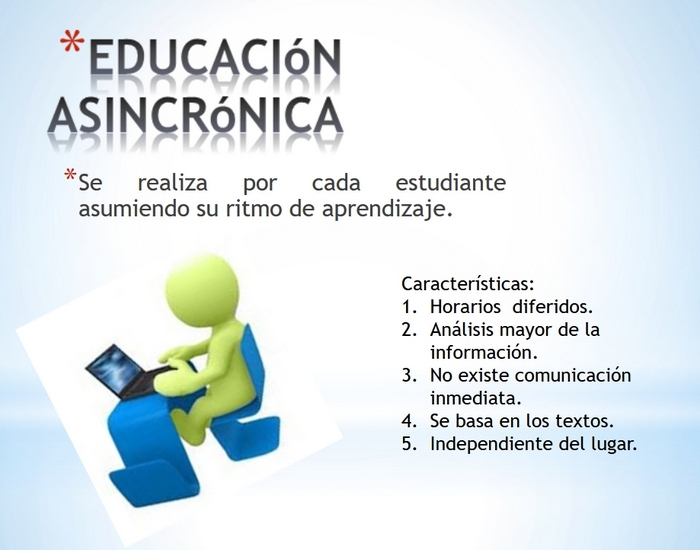 *EDUCACIóN ASINCRóNICA

*Se realiza por cada estudiante asumiendo su ritmo de aprendizaje.

Características:
1. Horarios diferidos.
2. Análisis mayor de la información.
3. No existe comunicación inmediata.
4. Se basa en los textos.
5. Independiente del lugar.